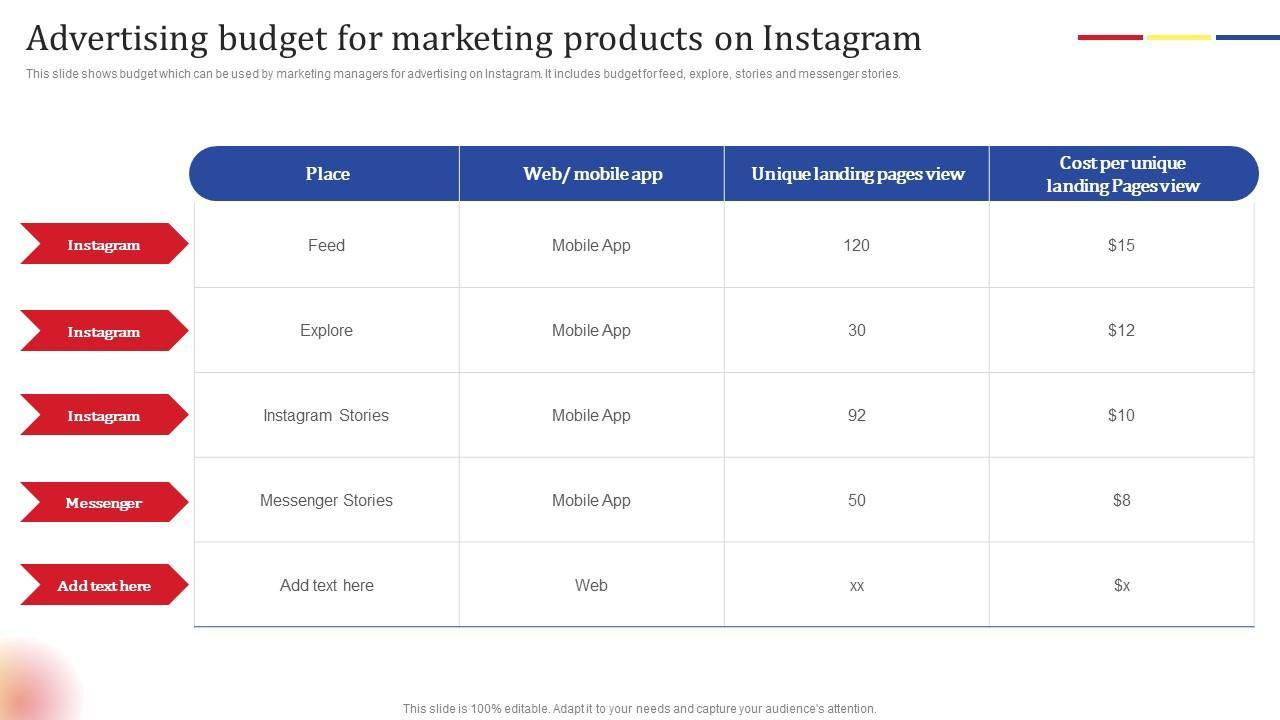 Advertising budget for marketing products on Instagram

This slide shows budget which can be used by marketing managers for advertising on Instagram. It includes budget for feed, explore, stories and messenger stories.

| | Place | Web/ mobile app | Unique landing pages view | Cost per unique landing Pages view |
|---|---|---|---|---|
| Instagram | Feed | Mobile App | 120 | \$15 |
| Instagram | Explore | Mobile App | 30 | \$12 |
| Instagram | Instagram Stories | Mobile App | 92 | \$10 |
| Messenger | Messenger Stories | Mobile App | 50 | \$8 |
| Add text here | Add text here | Web | xx | \$x |

This slide is 100% editable. Adapt it to your needs and capture your audience's attention.